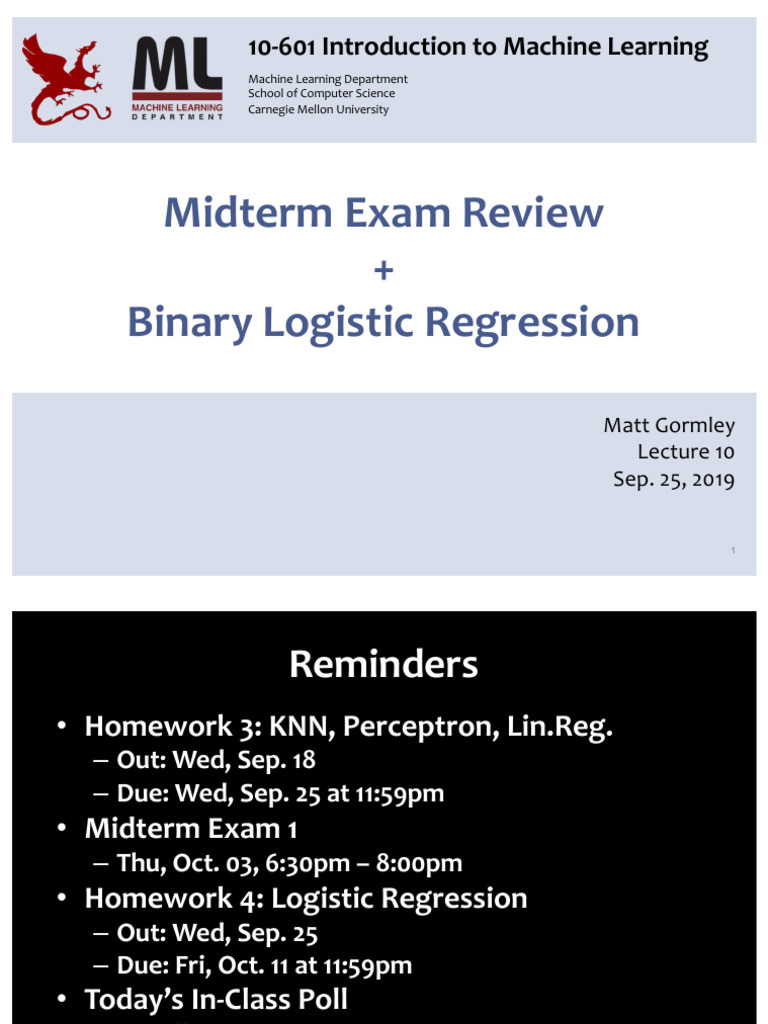 ML
MACHINE LEARNING
DEPARTMENT

10-601 Introduction to Machine Learning

Machine Learning Department
School of Computer Science
Carnegie Mellon University

Midterm Exam Review
+
Binary Logistic Regression

Matt Gormley
Lecture 10
Sep. 25, 2019

1

Reminders

• Homework 3: KNN, Perceptron, Lin.Reg.
– Out: Wed, Sep. 18
– Due: Wed, Sep. 25 at 11:59pm
• Midterm Exam 1
– Thu, Oct. 03, 6:30pm – 8:00pm
• Homework 4: Logistic Regression
– Out: Wed, Sep. 25
– Due: Fri, Oct. 11 at 11:59pm
• Today's In-Class Poll